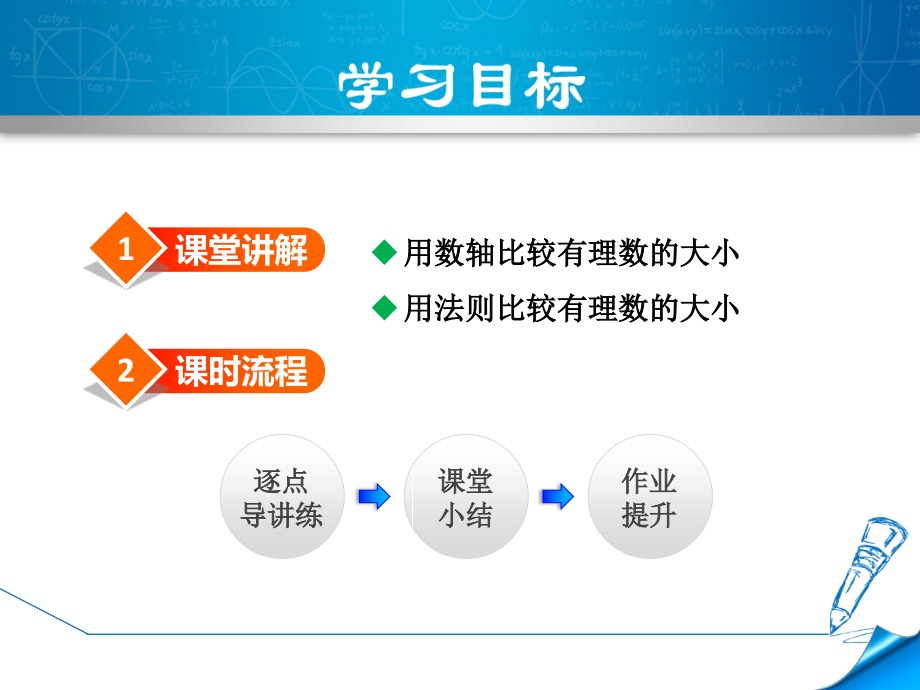 学习目标

1 课堂讲解

◆ 用数轴比较有理数的大小
◆ 用法则比较有理数的大小

2 课时流程

逐点导讲练

课堂小结

作业提升